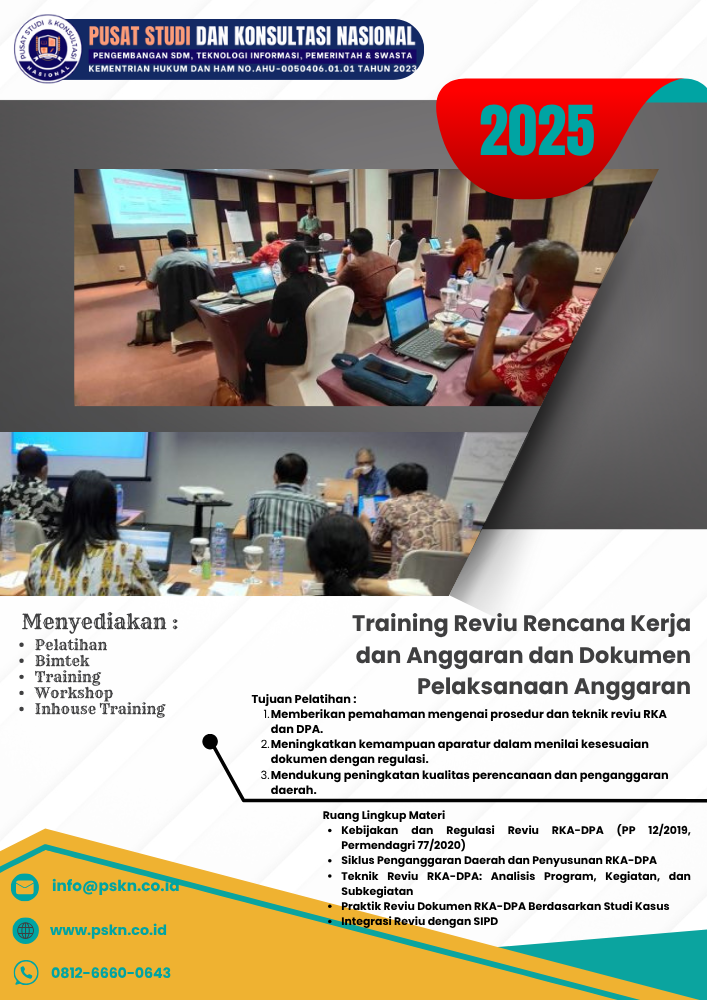 PUSAT STUDI & KONSULTASI NASIONAL

PUSAT STUDI DAN KONSULTASI NASIONAL
PENGEMBANGAN SDM, TEKNOLOGI INFORMASI, PEMERINTAH & SWASTA
KEMENTRIAN HUKUM DAN HAM NO.AHU-0050406.01.01 TAHUN 2023

2025

Menyediakan :
• Pelatihan
• Bimtek
• Training
• Workshop
• Inhouse Training

Training Reviu Rencana Kerja dan Anggaran dan Dokumen Pelaksanaan Anggaran

Tujuan Pelatihan :
1. Memberikan pemahaman mengenai prosedur dan teknik reviu RKA dan DPA.
2. Meningkatkan kemampuan aparatur dalam menilai kesesuaian dokumen dengan regulasi.
3. Mendukung peningkatan kualitas perencanaan dan penganggaran daerah.

Ruang Lingkup Materi
• Kebijakan dan Regulasi Reviu RKA-DPA (PP 12/2019, Permendagri 77/2020)
• Siklus Penganggaran Daerah dan Penyusunan RKA-DPA
• Teknik Reviu RKA-DPA: Analisis Program, Kegiatan, dan Subkegiatan
• Praktik Reviu Dokumen RKA-DPA Berdasarkan Studi Kasus
• Integrasi Reviu dengan SIPD

info@pskn.co.id
www.pskn.co.id
0812-6660-0643